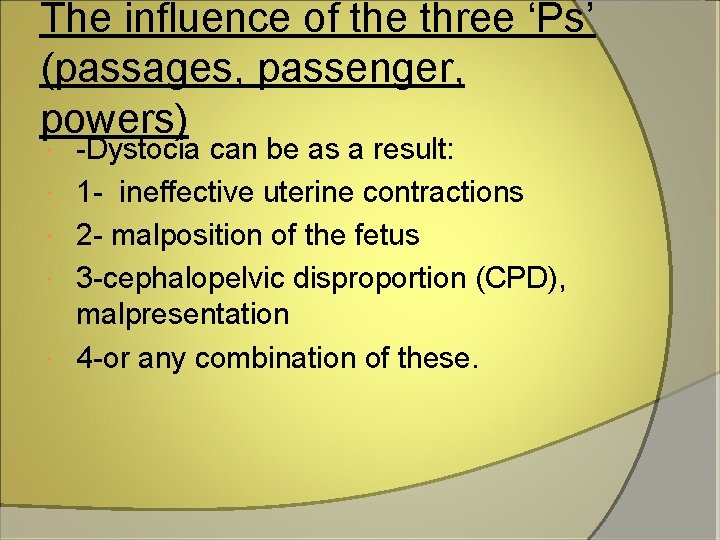 The influence of the three ‘Ps’ (passages, passenger, powers)

-Dystocia can be as a result:

1- ineffective uterine contractions

2- malposition of the fetus

3-cephalopelvic disproportion (CPD), malpresentation

4-or any combination of these.